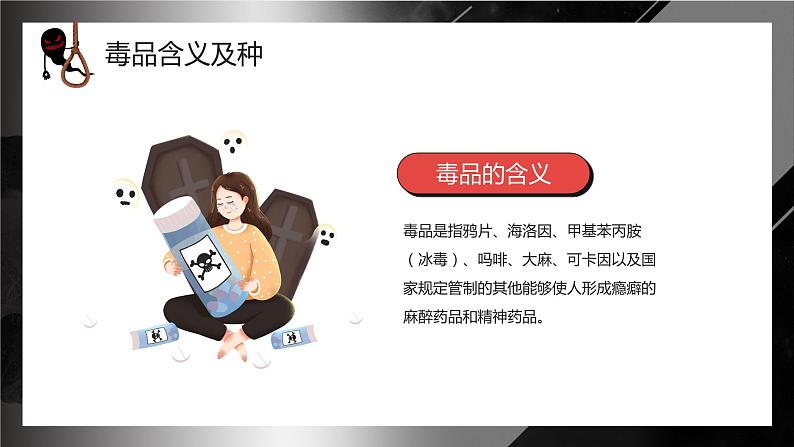 毒品含义及种

毒品的含义

毒品是指鸦片、海洛因、甲基苯丙胺（冰毒）、吗啡、大麻、可卡因以及国家规定管制的其他能够使人形成瘾癖的麻醉药品和精神药品。